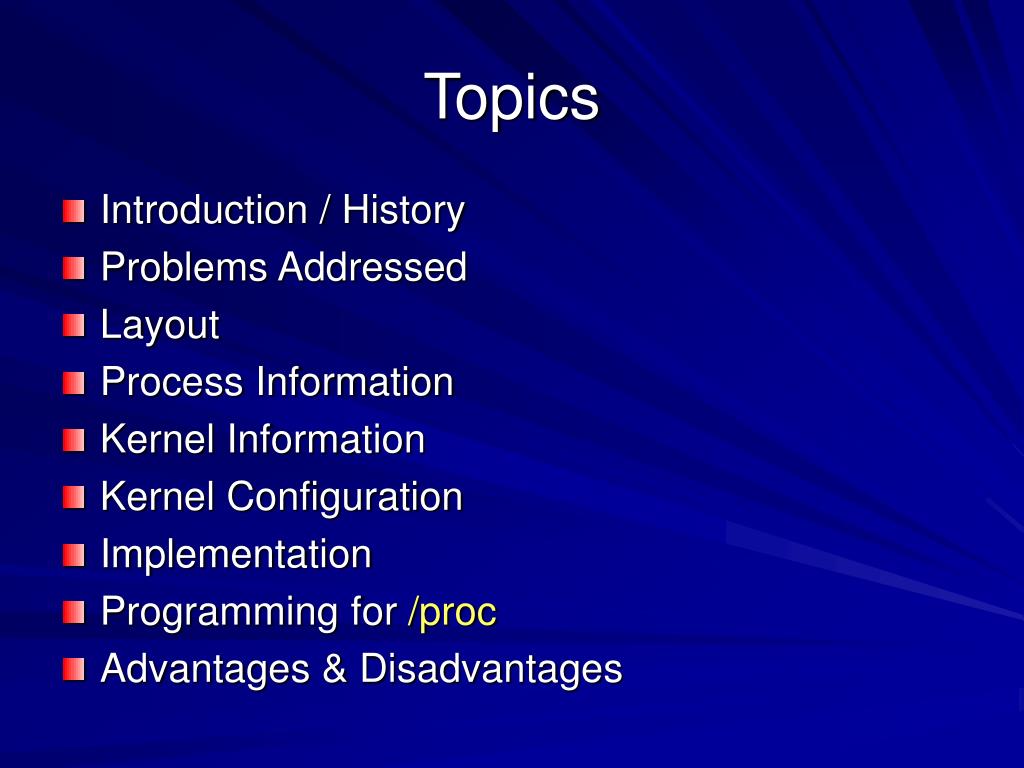 Topics

Introduction / History
Problems Addressed
Layout
Process Information
Kernel Information
Kernel Configuration
Implementation
Programming for /proc
Advantages & Disadvantages